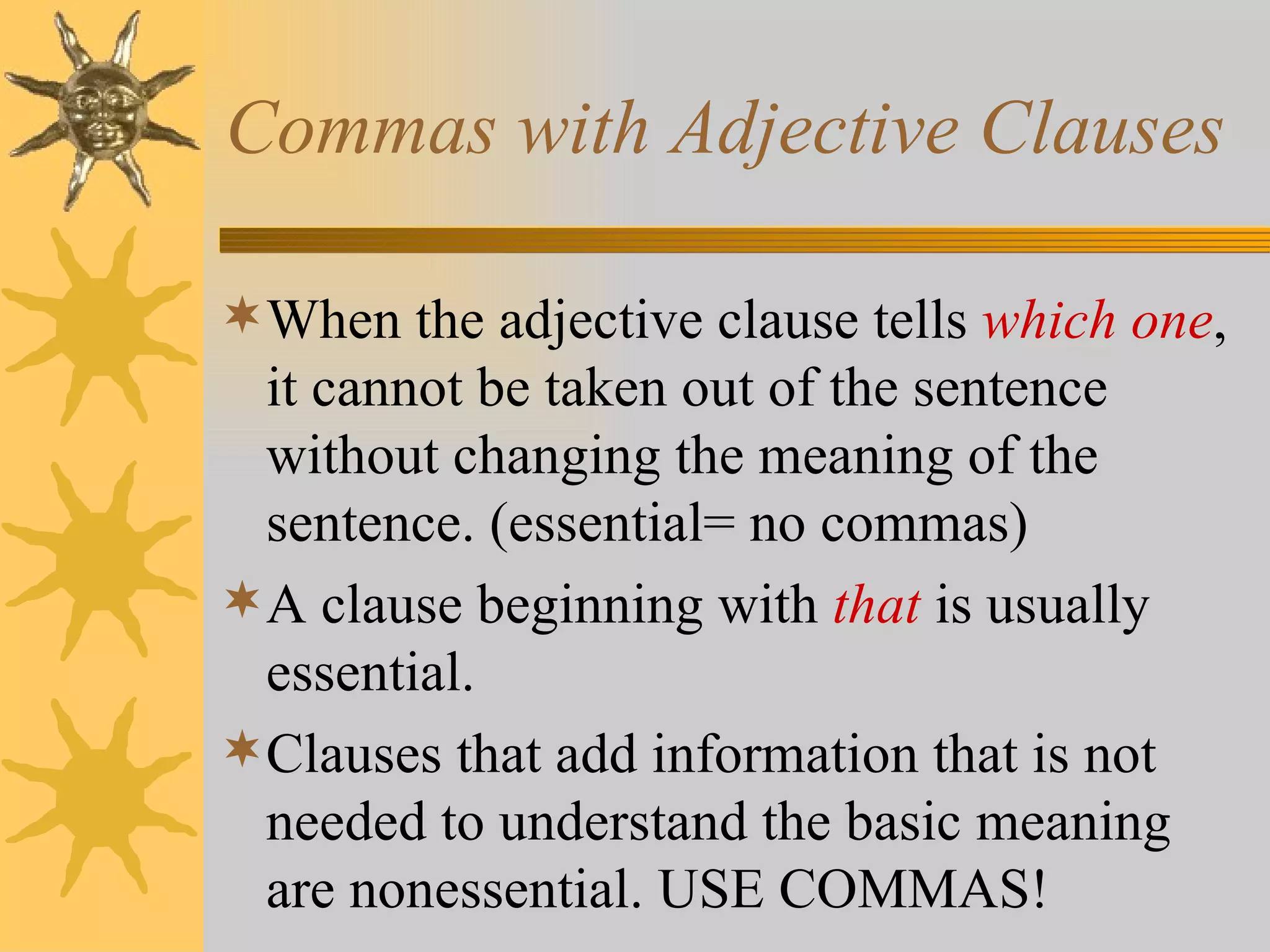 Commas with Adjective Clauses

✶ When the adjective clause tells which one, it cannot be taken out of the sentence without changing the meaning of the sentence. (essential= no commas)

✶ A clause beginning with that is usually essential.

✶ Clauses that add information that is not needed to understand the basic meaning are nonessential. USE COMMAS!